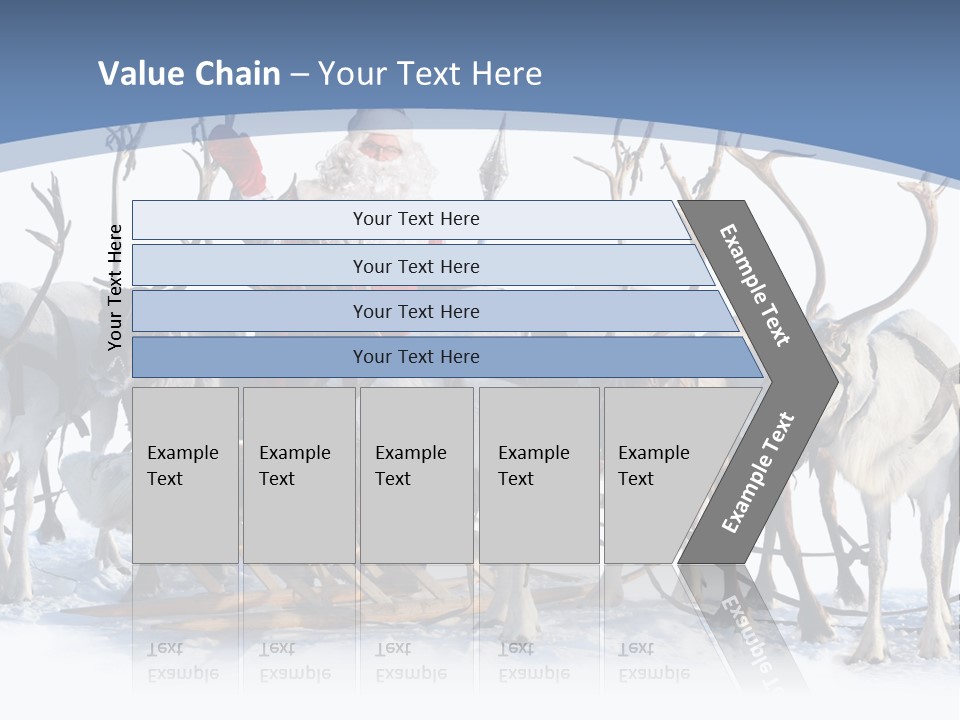 Value Chain – Your Text Here

Your Text Here

Your Text Here

Your Text Here

Your Text Here

Your Text Here

Example Text

Example Text

Example Text

Example Text

Example Text

Example Text

Example Text